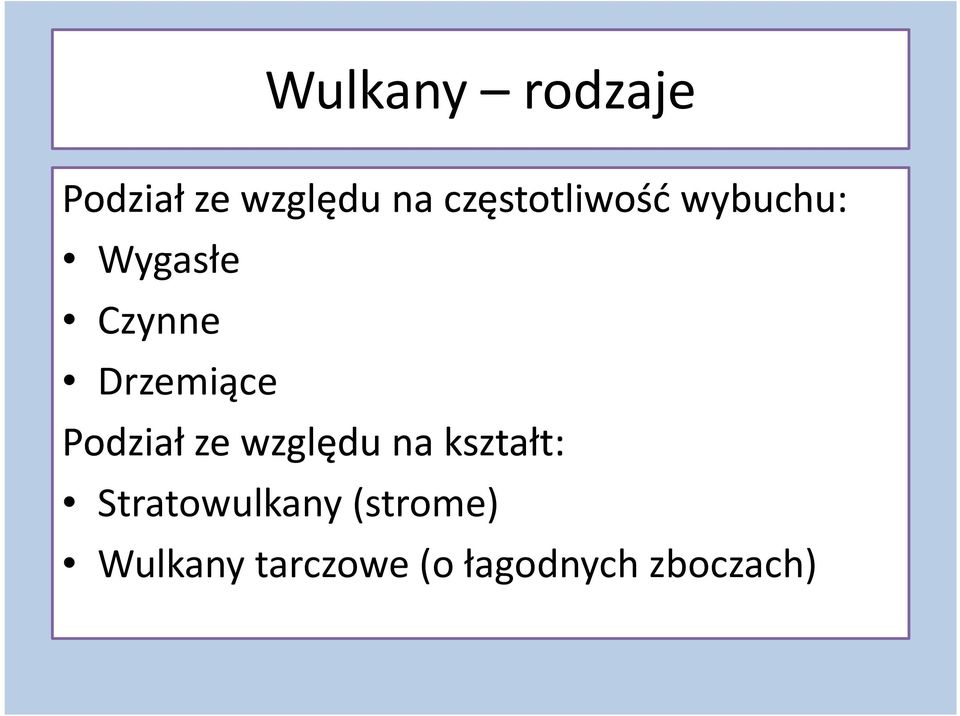 Wulkany – rodzaje

Podział ze względu na częstotliwość wybuchu:
• Wygasłe
• Czynne
• Drzemiące

Podział ze względu na kształt:
• Stratowulkany (strome)
• Wulkany tarczowe (o łagodnych zboczach)